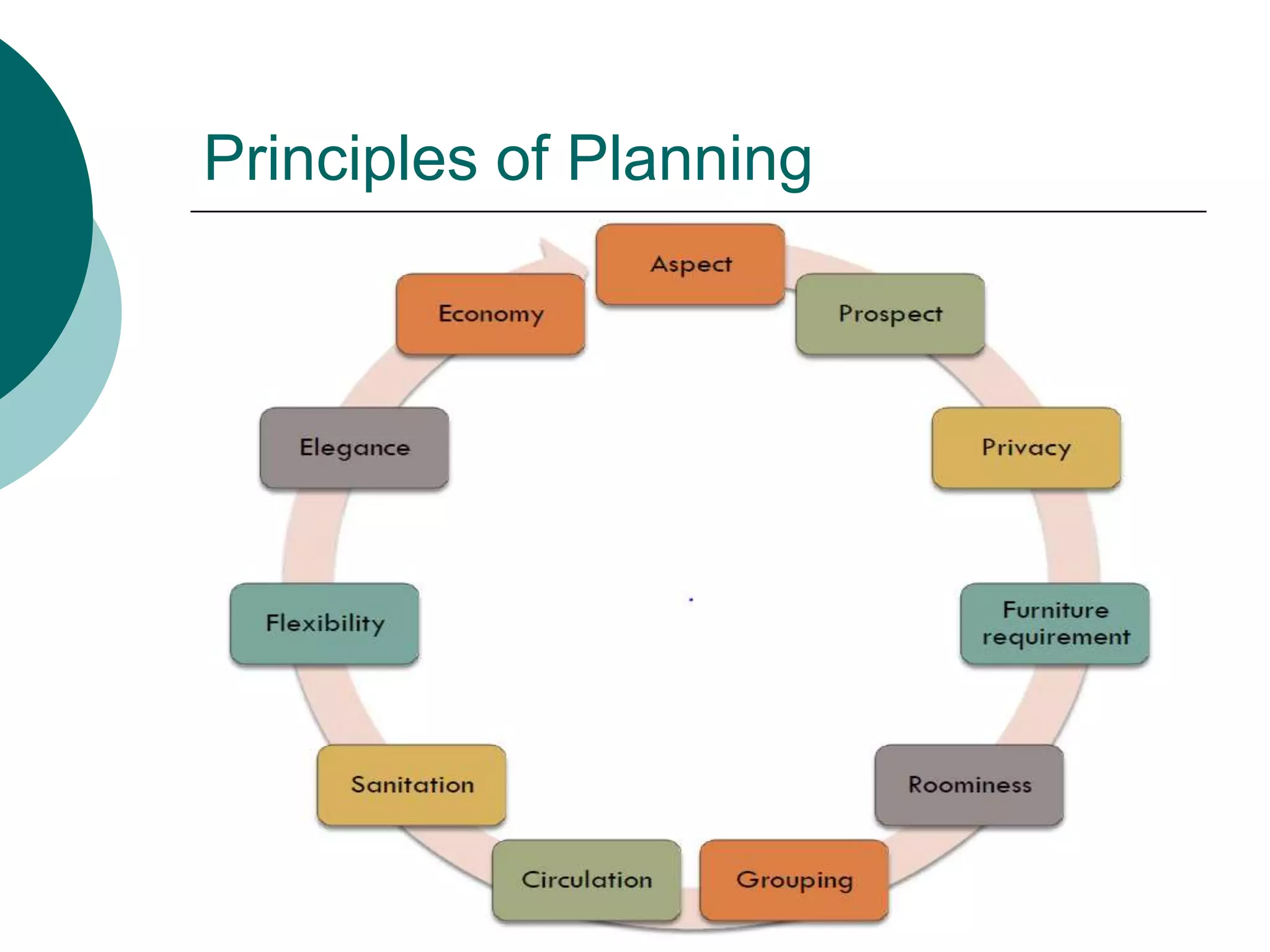 Principles of Planning

Aspect

Prospect

Privacy

Furniture requirement

Roominess

Grouping

Circulation

Sanitation

Flexibility

Elegance

Economy